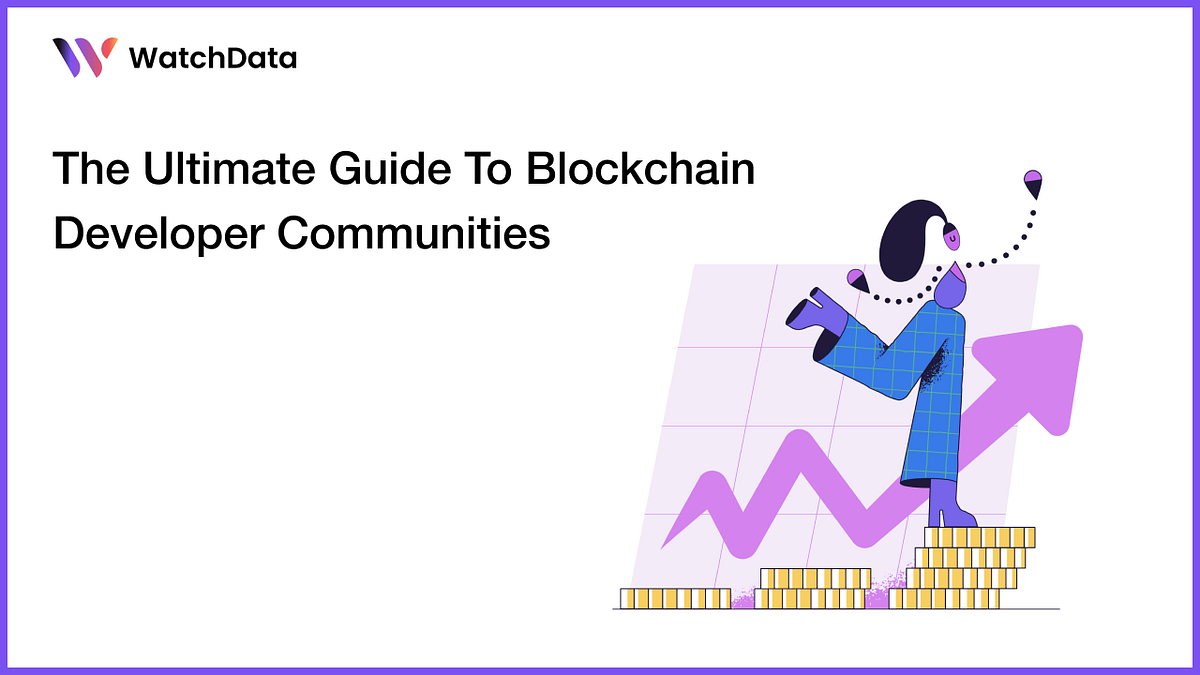 WatchData

The Ultimate Guide To Blockchain Developer Communities